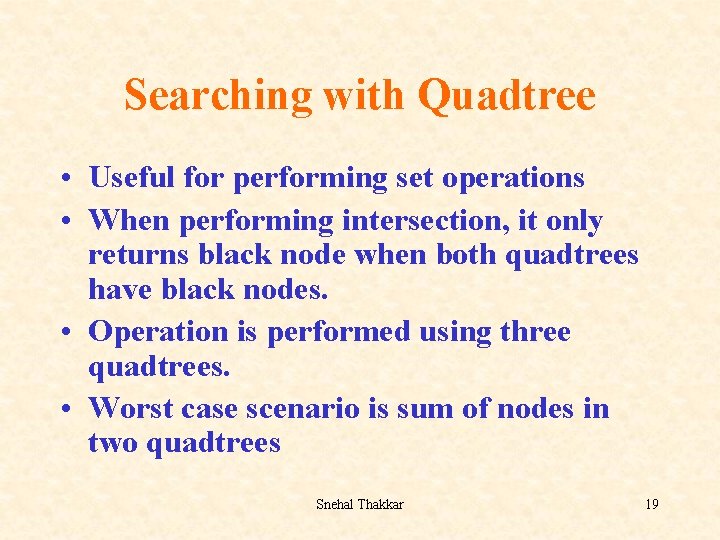 Searching with Quadtree

• Useful for performing set operations
• When performing intersection, it only returns black node when both quadtrees have black nodes.
• Operation is performed using three quadtrees.
• Worst case scenario is sum of nodes in two quadtrees

Snehal Thakkar

19